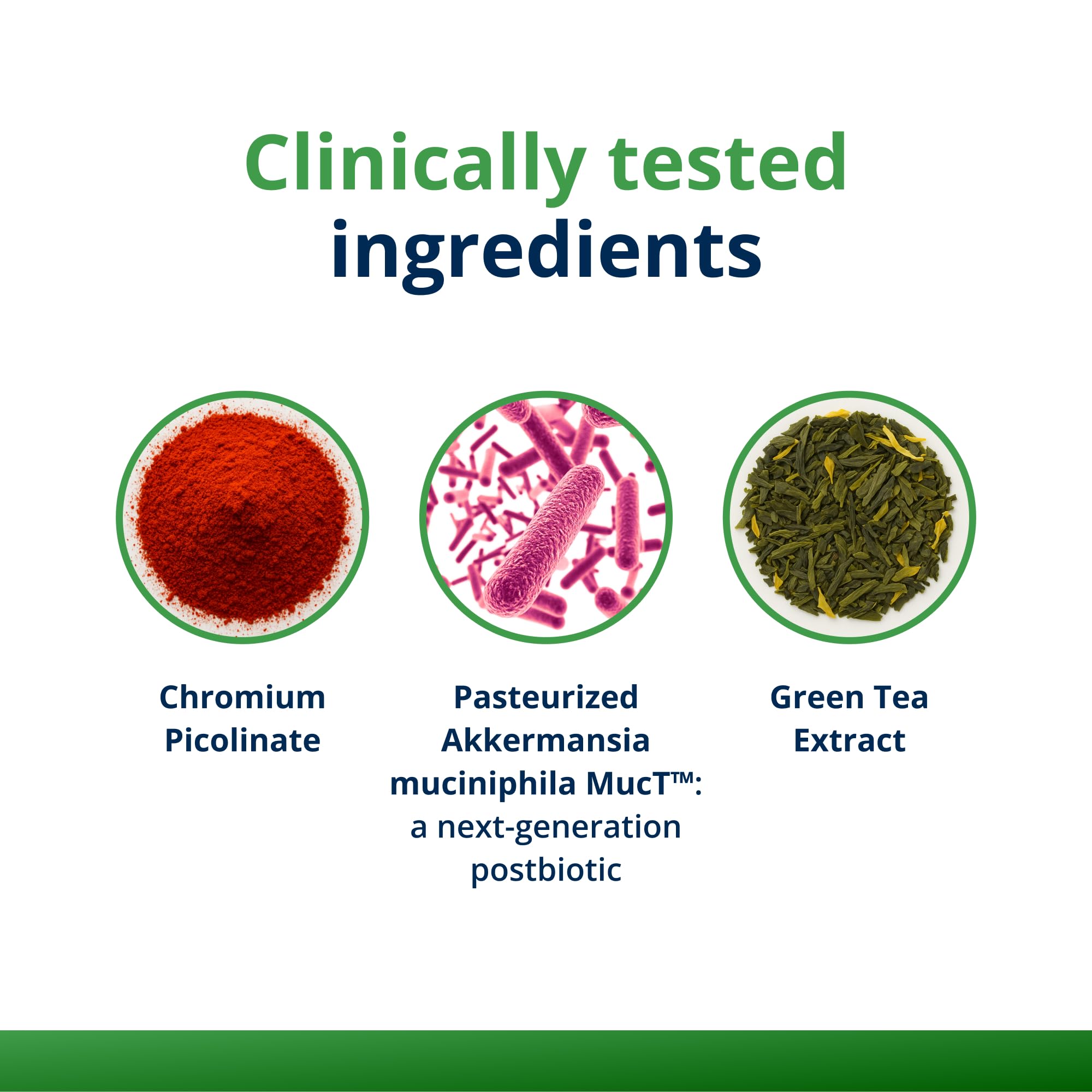 Clinically tested
ingredients

Chromium
Picolinate

Pasteurized
Akkermansia
muciniphila MucT™:
a next-generation
postbiotic

Green Tea
Extract